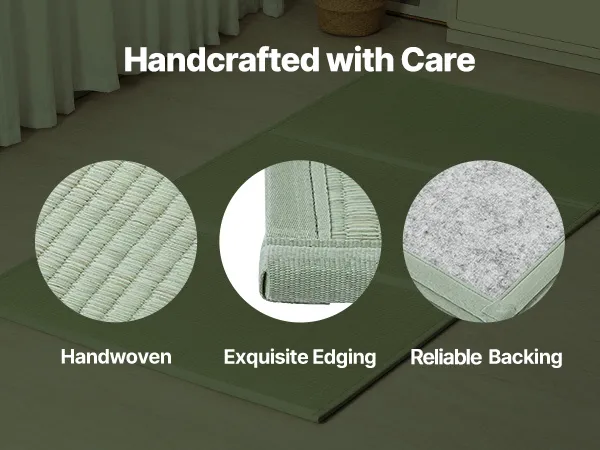 Handcrafted with Care

Handwoven

Exquisite Edging

Reliable Backing